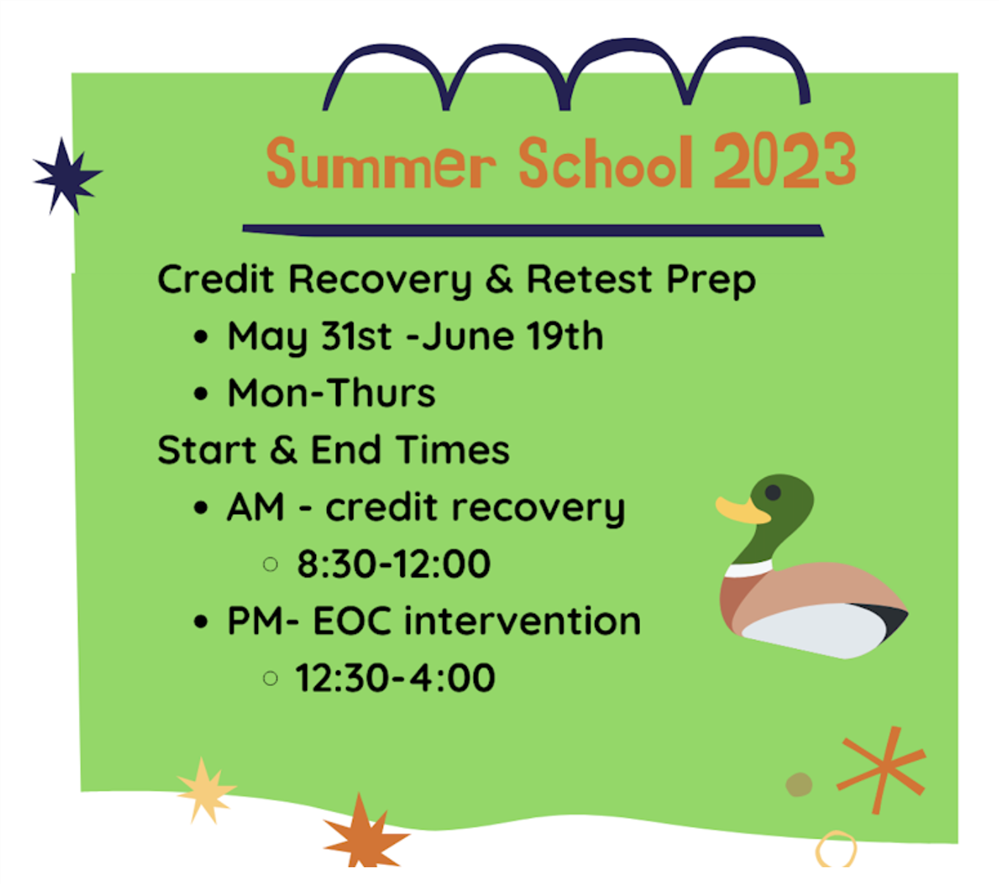 Summer School 2023

Credit Recovery & Retest Prep
- May 31st -June 19th
- Mon-Thurs

Start & End Times
- AM - credit recovery
  - 8:30-12:00
- PM- EOC intervention
  - 12:30-4:00